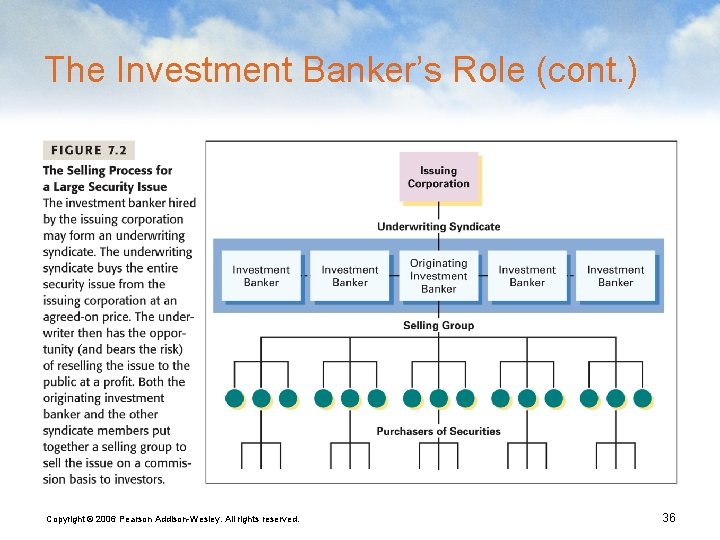 The Investment Banker's Role (cont.)

FIGURE 7.2

The Selling Process for a Large Security Issue
The investment banker hired by the issuing corporation may form an underwriting syndicate. The underwriting syndicate buys the entire security issue from the issuing corporation at an agreed-on price. The underwriter then has the opportunity (and bears the risk) of reselling the issue to the public at a profit. Both the originating investment banker and the other syndicate members put together a selling group to sell the issue on a commission basis to investors.

Issuing Corporation

Underwriting Syndicate

Investment Banker

Investment Banker

Originating Investment Banker

Investment Banker

Investment Banker

Selling Group

Purchasers of Securities

Copyright © 2006 Pearson Addison-Wesley. All rights reserved.

36